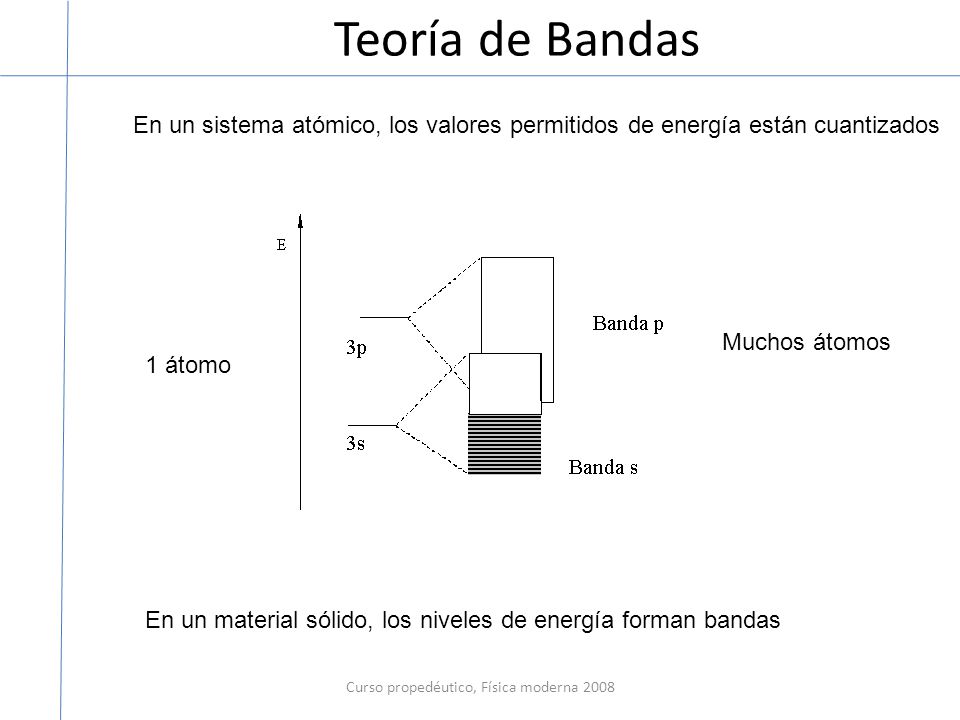 Teoría de Bandas

En un sistema atómico, los valores permitidos de energía están cuantizados

E

1 átomo

3p

3s

Banda p

Banda s

Muchos átomos

En un material sólido, los niveles de energía forman bandas

Curso propedéutico, Física moderna 2008